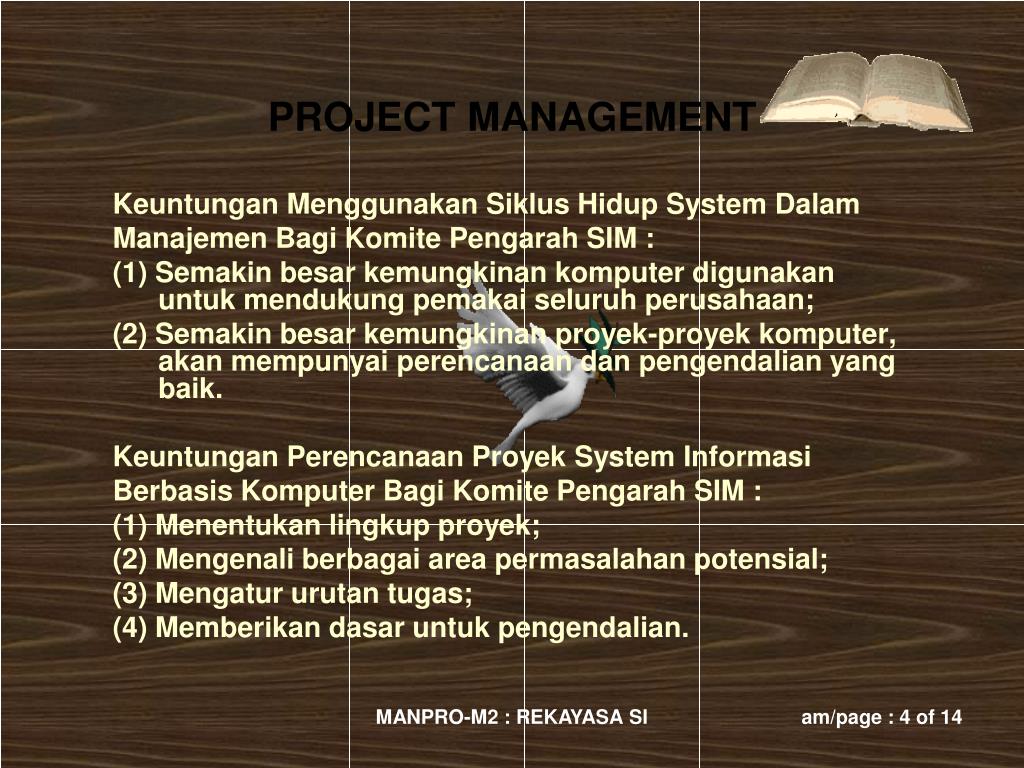 PROJECT MANAGEMENT

Keuntungan Menggunakan Siklus Hidup System Dalam Manajemen Bagi Komite Pengarah SIM :

(1) Semakin besar kemungkinan komputer digunakan untuk mendukung pemakai seluruh perusahaan;

(2) Semakin besar kemungkinan proyek-proyek komputer, akan mempunyai perencanaan dan pengendalian yang baik.

Keuntungan Perencanaan Proyek System Informasi Berbasis Komputer Bagi Komite Pengarah SIM :

(1) Menentukan lingkup proyek;

(2) Mengenali berbagai area permasalahan potensial;

(3) Mengatur urutan tugas;

(4) Memberikan dasar untuk pengendalian.

MANPRO-M2 : REKAYASA SI

am/page : 4 of 14